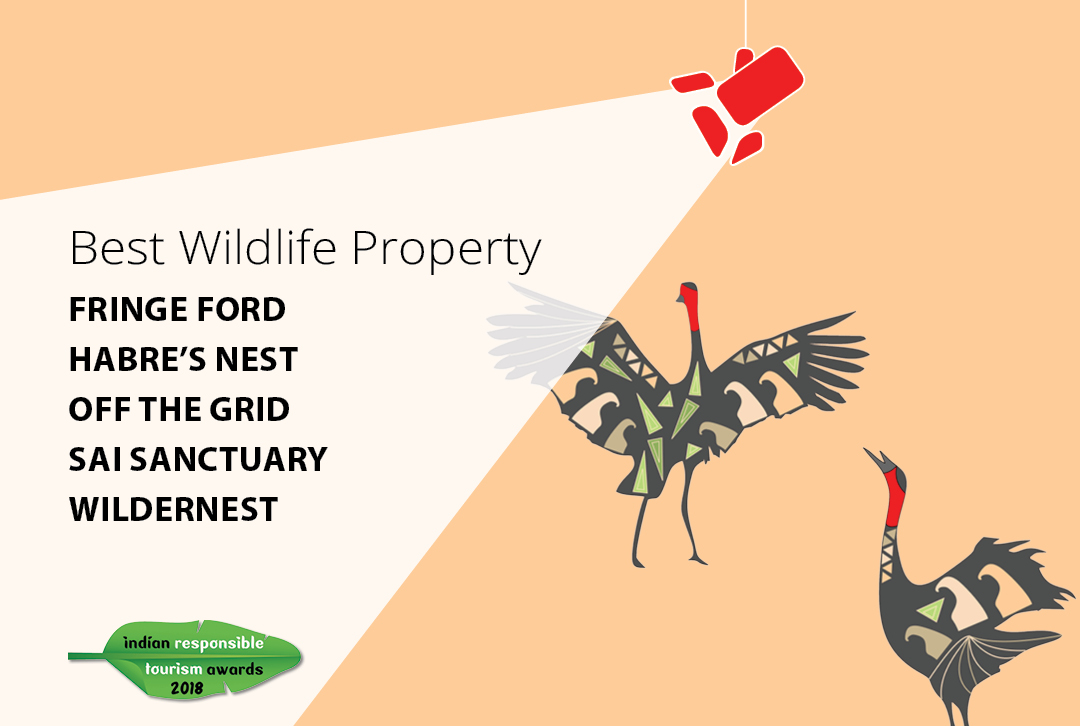 Best Wildlife Property

FRINGE FORD
HABRE'S NEST
OFF THE GRID
SAI SANCTUARY
WILDERNEST

indian responsible tourism awards 2018